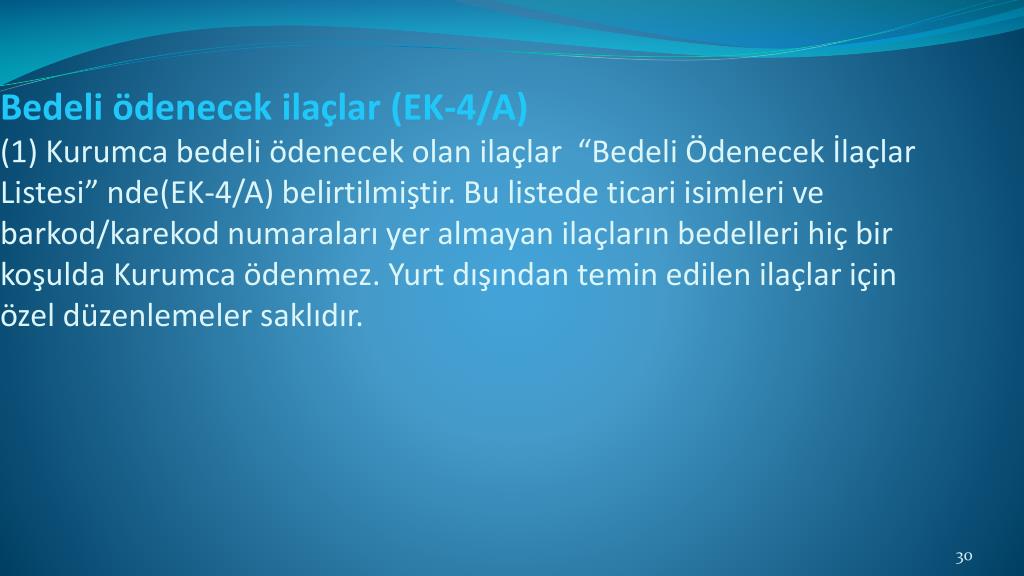 Bedeli ödenecek ilaçlar (EK-4/A)
(1) Kurumca bedeli ödenecek olan ilaçlar “Bedeli Ödenecek İlaçlar Listesi” nde(EK-4/A) belirtilmiştir. Bu listede ticari isimleri ve barkod/karekod numaraları yer almayan ilaçların bedelleri hiç bir koşulda Kurumca ödenmez. Yurt dışından temin edilen ilaçlar için özel düzenlemeler saklıdır.

30